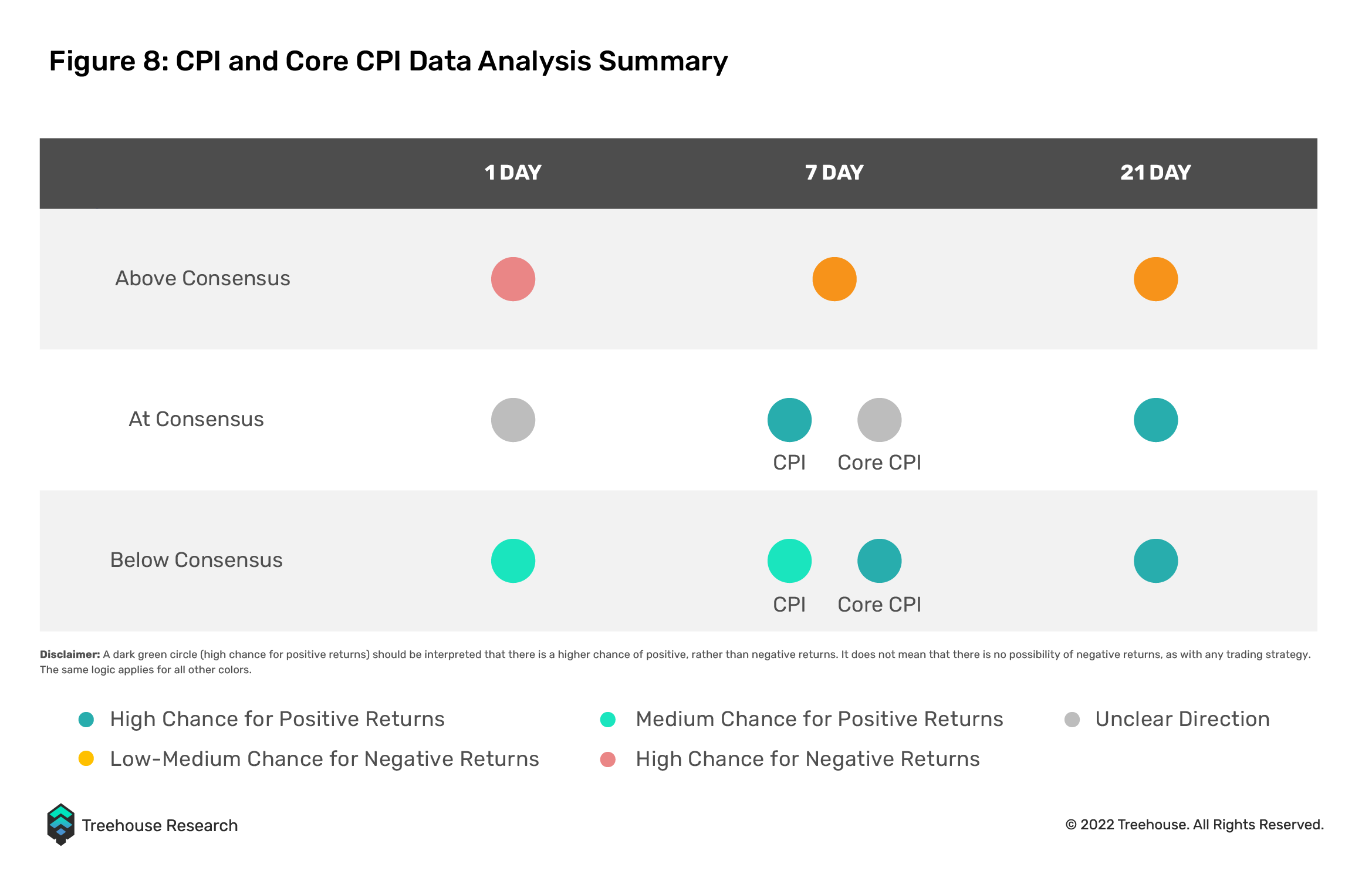 Figure 8: CPI and Core CPI Data Analysis Summary

| | 1 DAY | 7 DAY | 21 DAY |
|---|---|---|---|
| Above Consensus | | | |
| At Consensus | | CPI Core CPI | |
| Below Consensus | | CPI Core CPI | |

**Disclaimer:** A dark green circle (high chance for positive returns) should be interpreted that there is a higher chance of positive, rather than negative returns. It does not mean that there is no possibility of negative returns, as with any trading strategy. The same logic applies for all other colors.

High Chance for Positive Returns
Medium Chance for Positive Returns
Unclear Direction
Low-Medium Chance for Negative Returns
High Chance for Negative Returns

Treehouse Research

© 2022 Treehouse. All Rights Reserved.